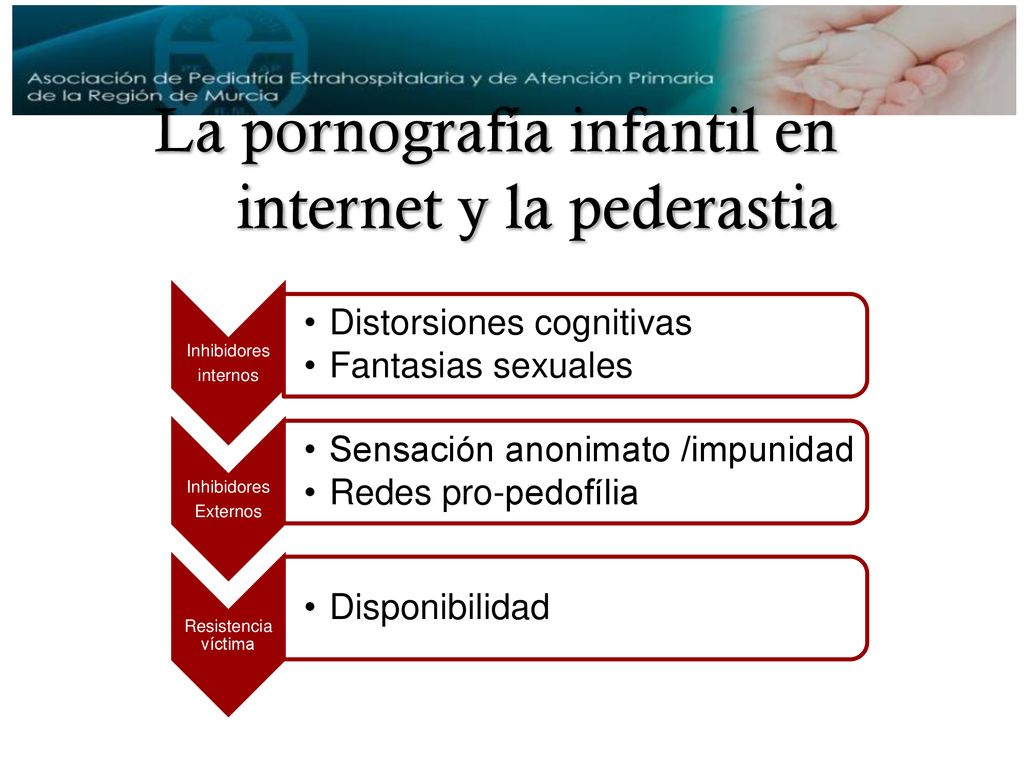 Asociación de Pediatría Extrahospitalaria y de Atención Primaria de la Región de Murcia

La pornografía infantil en internet y la pederastia

Inhibidores internos

• Distorsiones cognitivas
• Fantasias sexuales

Inhibidores Externos

• Sensación anonimato /impunidad
• Redes pro-pedofília

Resistencia víctima

• Disponibilidad